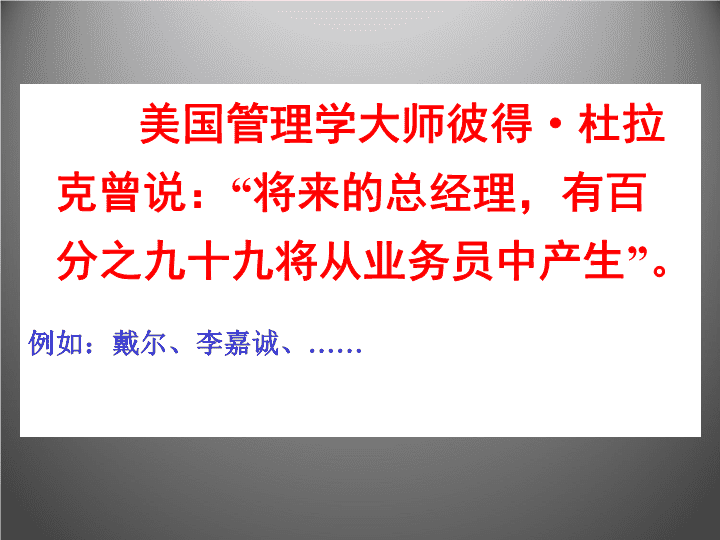 美国管理学大师彼得·杜拉克曾说：“将来的总经理，有百分之九十九将从业务员中产生”。

例如：戴尔、李嘉诚、……